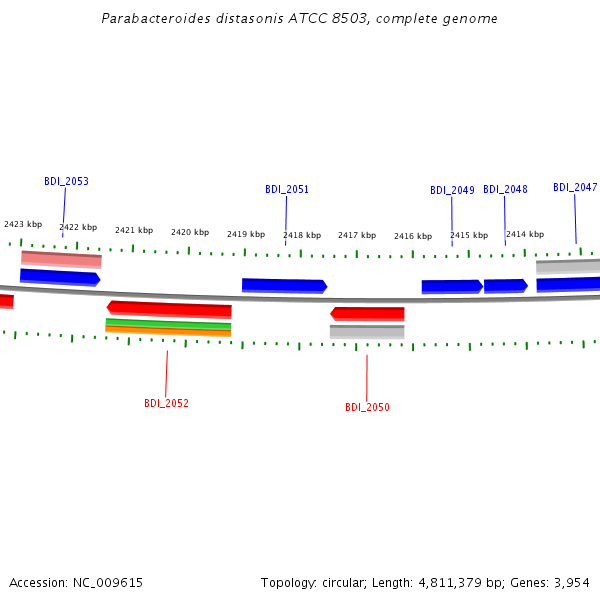 Parabacteroides distasonis ATCC 8503, complete genome

BDI_2053
BDI_2051
BDI_2049
BDI_2048
BDI_2047

2423 kbp
2422 kbp
2421 kbp
2420 kbp
2419 kbp
2418 kbp
2417 kbp
2416 kbp
2415 kbp
2414 kbp

BDI_2052
BDI_2050

Accession: NC_009615

Topology: circular; Length: 4,811,379 bp; Genes: 3,954